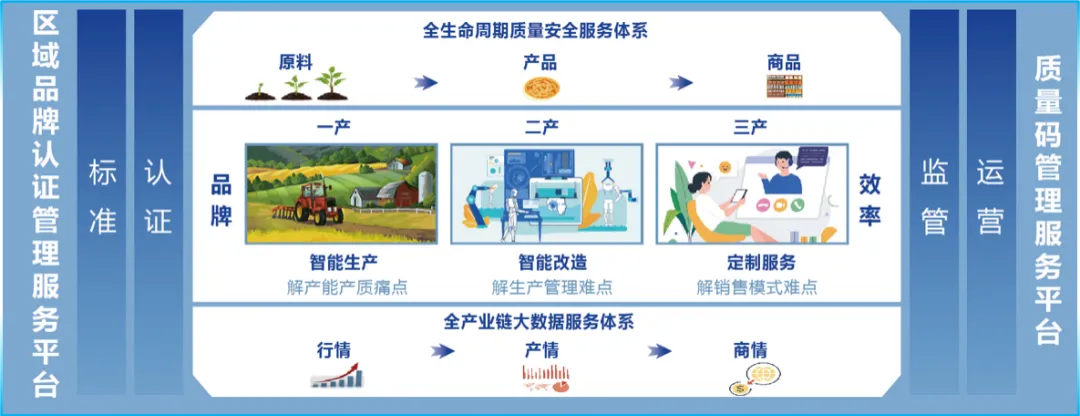 区域品牌认证管理服务平台

标准

认证

全生命周期质量安全服务体系

原料

产品

商品

品牌

一产

二产

三产

效率

智能生产
解产能产质痛点

智能改造
解生产管理难点

定制服务
解销售模式难点

全产业链大数据服务体系

行情

产情

商情

监管

运营

质量码管理服务平台